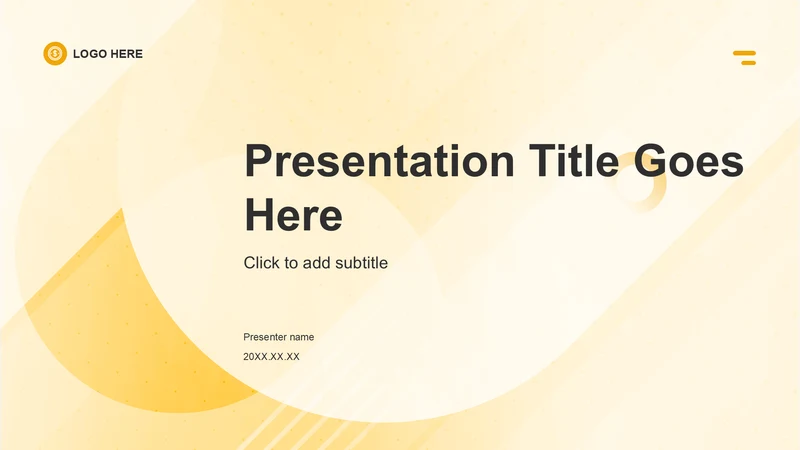 LOGO HERE

Presentation Title Goes Here

Click to add subtitle

Presenter name

20XX.XX.XX